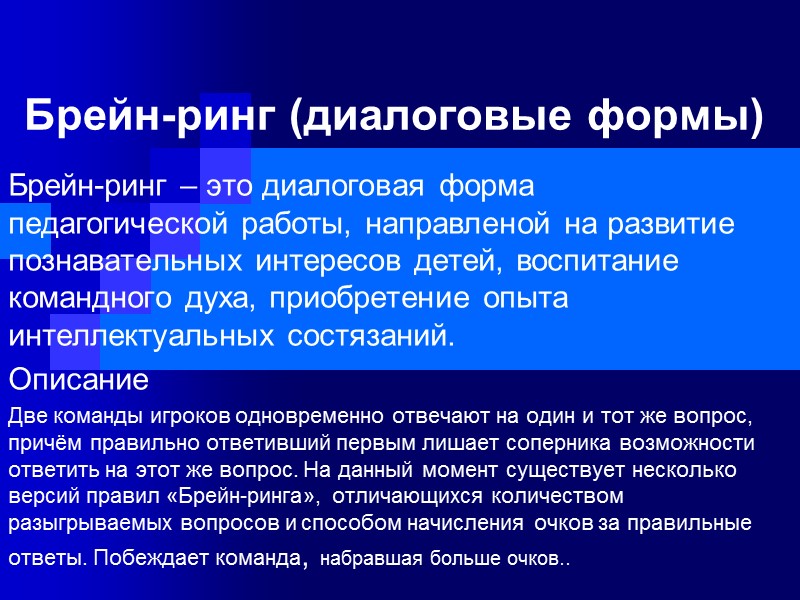 Брейн-ринг (диалоговые формы)

Брейн-ринг – это диалоговая форма педагогической работы, направленой на развитие познавательных интересов детей, воспитание командного духа, приобретение опыта интеллектуальных состязаний.

Описание

Две команды игроков одновременно отвечают на один и тот же вопрос, причём правильно ответивший первым лишает соперника возможности ответить на этот же вопрос. На данный момент существует несколько версий правил «Брейн-ринга», отличающихся количеством разыгрываемых вопросов и способом начисления очков за правильные ответы. Побеждает команда, набравшая больше очков..